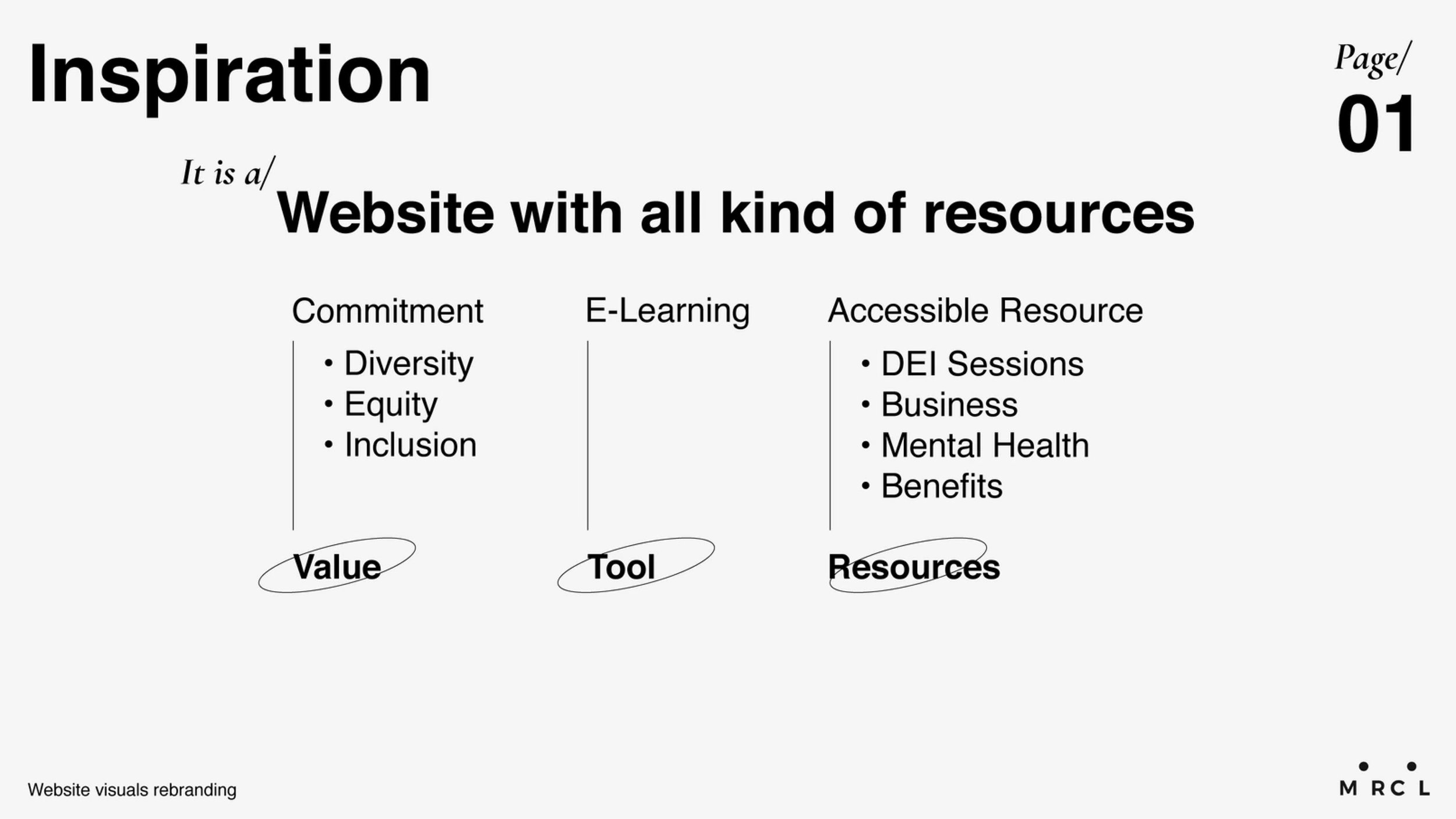 Inspiration

Page/
01

It is a/
Website with all kind of resources

Commitment
• Diversity
• Equity
• Inclusion
Value

E-Learning
Tool

Accessible Resource
• DEI Sessions
• Business
• Mental Health
• Benefits
Resources

Website visuals rebranding

M RC L